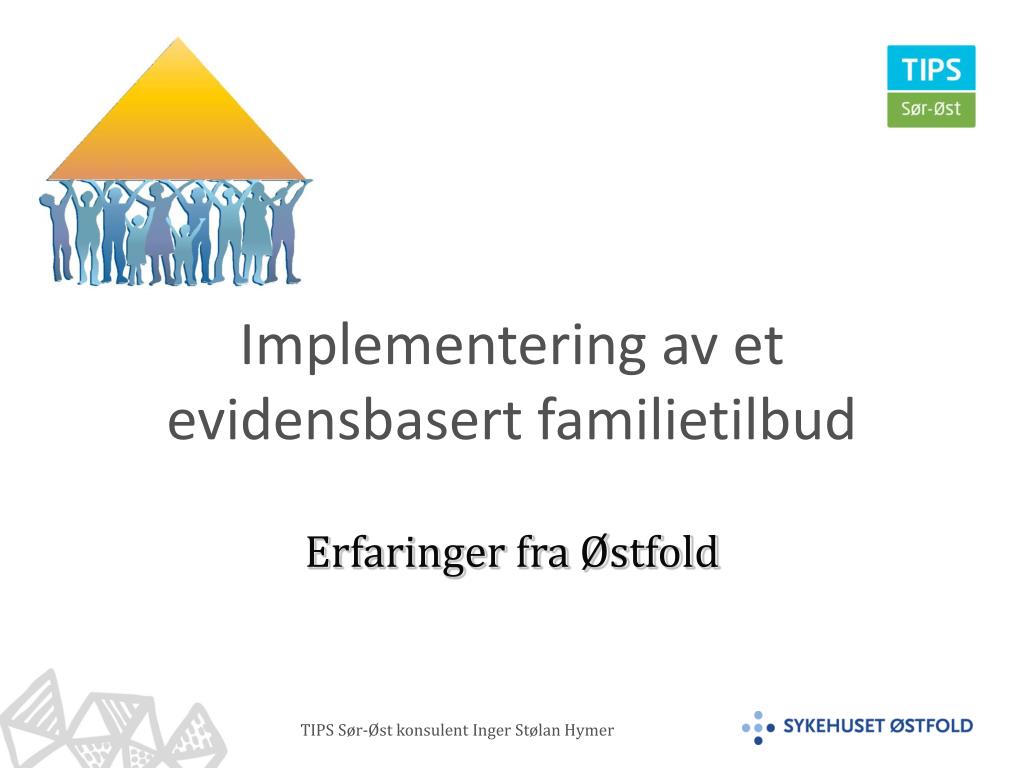 TIPS
Sør-Øst

Implementering av et evidensbasert familietilbud

Erfaringer fra Østfold

TIPS Sør-Øst konsulent Inger Stølan Hymer

SYKEHUSET ØSTFOLD